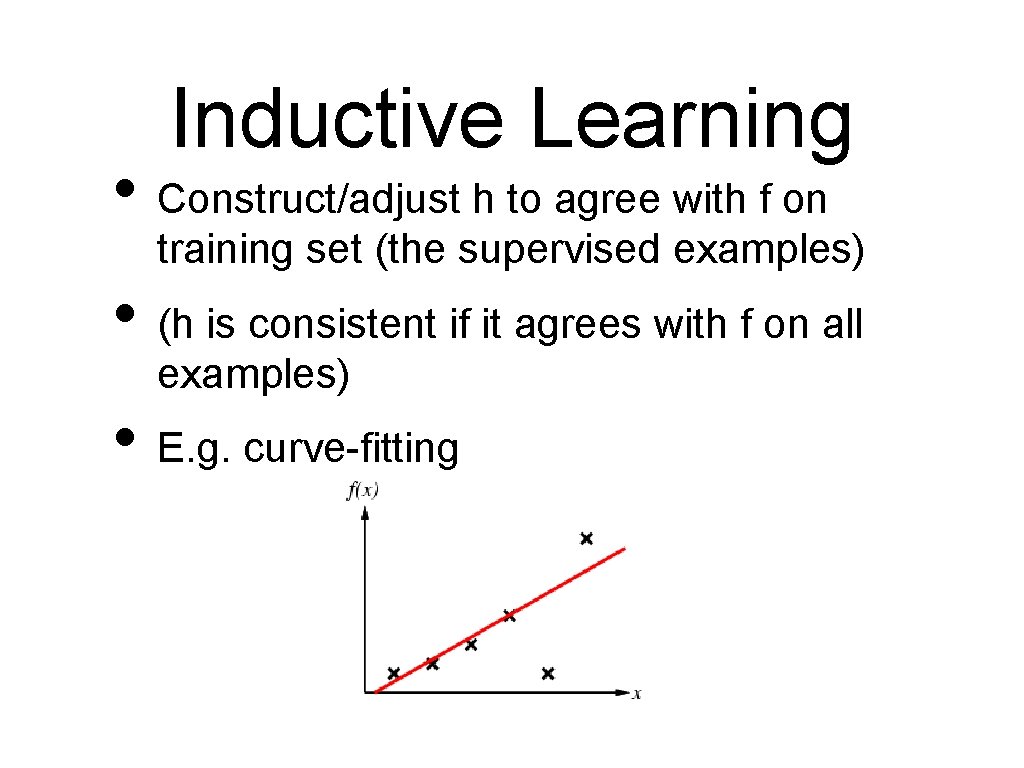 Inductive Learning

• Construct/adjust h to agree with f on training set (the supervised examples)

• (h is consistent if it agrees with f on all examples)

• E.g. curve-fitting

$f(x)$

$x$